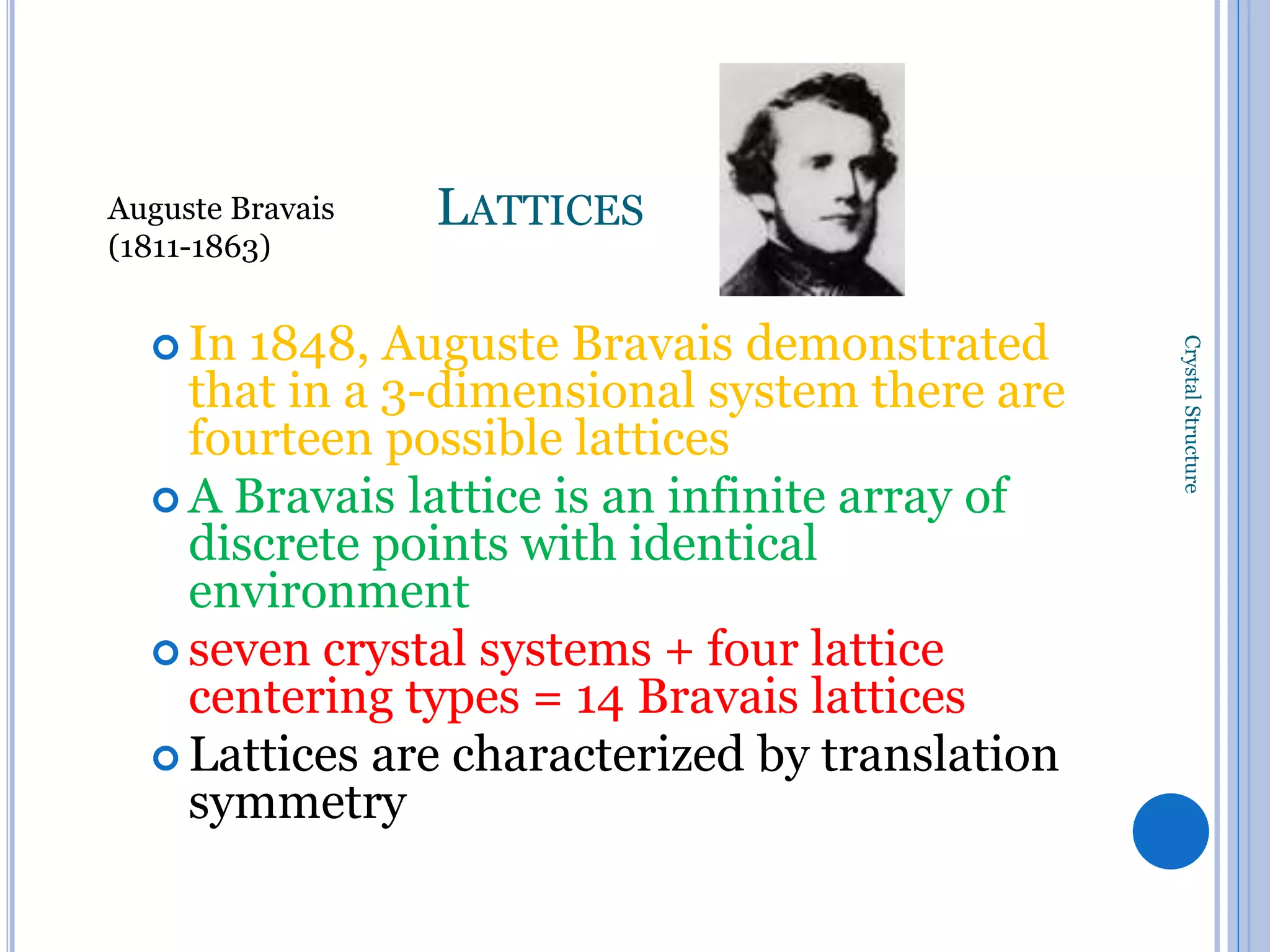 Auguste Bravais
(1811-1863)

LATTICES

In 1848, Auguste Bravais demonstrated that in a 3-dimensional system there are fourteen possible lattices

A Bravais lattice is an infinite array of discrete points with identical environment

seven crystal systems + four lattice centering types = 14 Bravais lattices

Lattices are characterized by translation symmetry

Crystal Structure